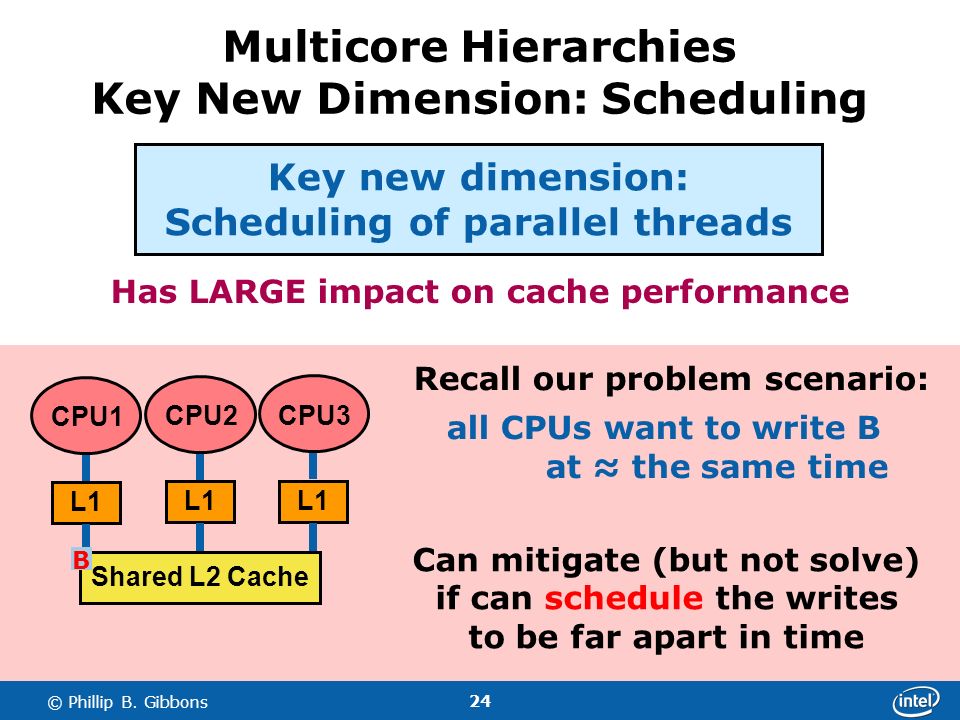 Multicore Hierarchies
Key New Dimension: Scheduling

Key new dimension:
Scheduling of parallel threads

Has LARGE impact on cache performance

CPU1 CPU2 CPU3
L1 L1 L1
B
Shared L2 Cache

Recall our problem scenario:

all CPUs want to write B at ≈ the same time

Can mitigate (but not solve) if can schedule the writes to be far apart in time

© Phillip B. Gibbons 24 intel